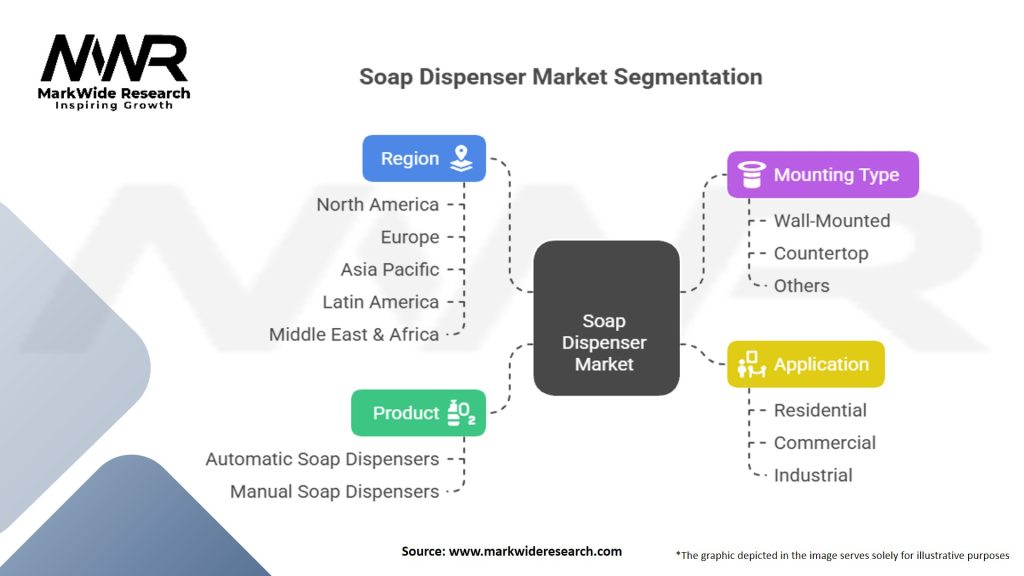 MWR
MarkWide Research
Inspiring Growth

Soap Dispenser Market Segmentation

Region
North America
Europe
Asia Pacific
Latin America
Middle East & Africa

Product
Automatic Soap Dispensers
Manual Soap Dispensers

Soap Dispenser Market

Mounting Type
Wall-Mounted
Countertop
Others

Application
Residential
Commercial
Industrial

Source: www.markwideresearch.com

*The graphic depicted in the image serves solely for illustrative purposes